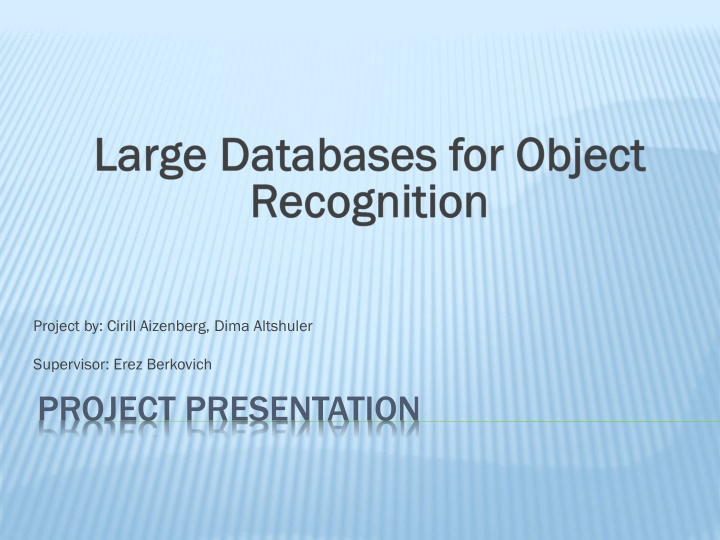 Large Databases for Object Recognition

Project by: Cirill Aizenberg, Dima Altshuler

Supervisor: Erez Berkovich

PROJECT PRESENTATION